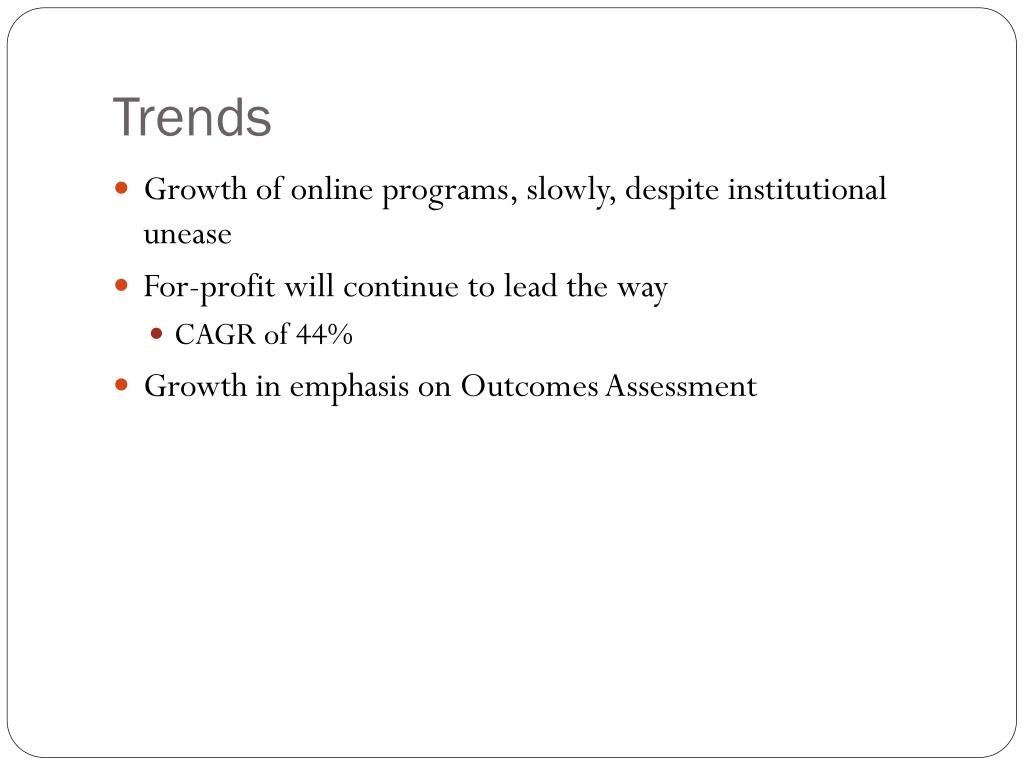 Trends

- Growth of online programs, slowly, despite institutional unease
- For-profit will continue to lead the way
  - CAGR of 44%
- Growth in emphasis on Outcomes Assessment